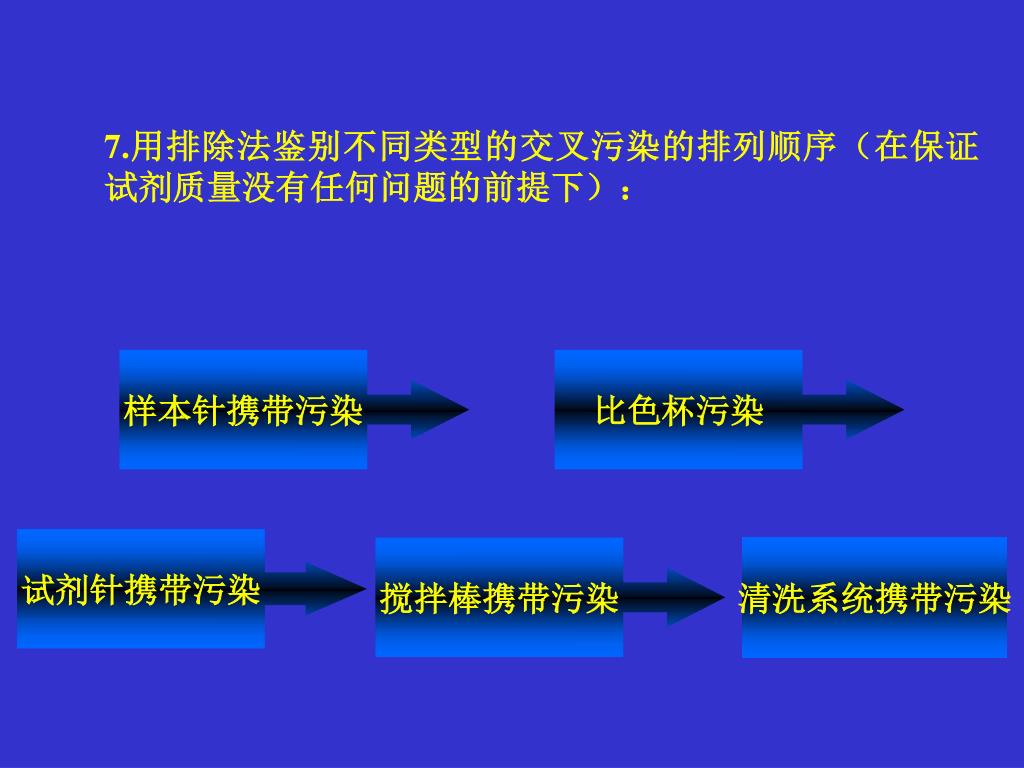 7.用排除法鉴别不同类型的交叉污染的排列顺序（在保证试剂质量没有任何问题的前提下）：

样本针携带污染

比色杯污染

试剂针携带污染

搅拌棒携带污染

清洗系统携带污染